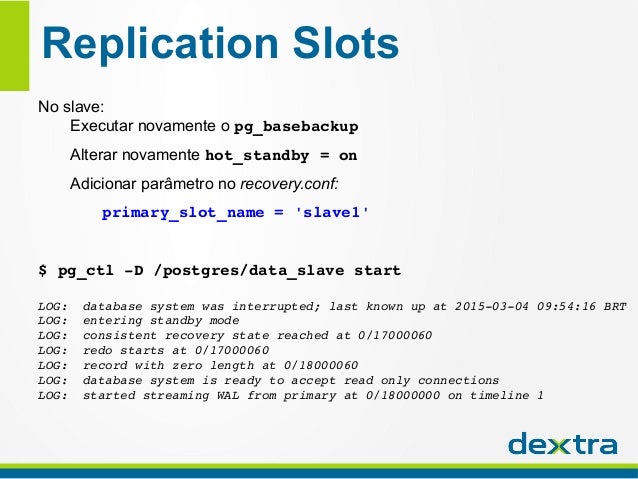 Replication Slots

No slave:

Executar novamente o pg_basebackup

Alterar novamente hot_standby = on

Adicionar parâmetro no recovery.conf:

primary_slot_name = 'slave1'

$ pg_ctl -D /postgres/data_slave start

LOG: database system was interrupted; last known up at 2015-03-04 09:54:16 BRT
LOG: entering standby mode
LOG: consistent recovery state reached at 0/17000060
LOG: redo starts at 0/17000060
LOG: record with zero length at 0/18000060
LOG: database system is ready to accept read only connections
LOG: started streaming WAL from primary at 0/18000000 on timeline 1

dextra